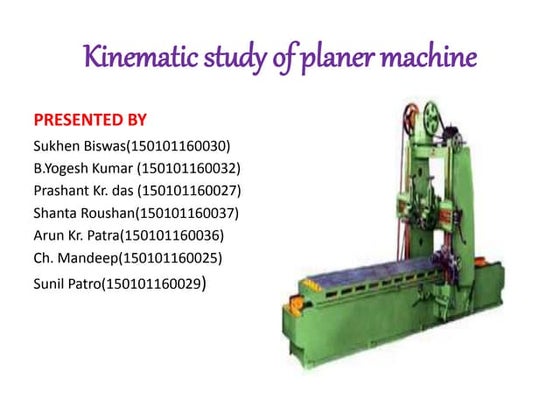 Kinematic study of planer machine

PRESENTED BY

Sukhen Biswas(150101160030)
B.Yogesh Kumar (150101160032)
Prashant Kr. das (150101160027)
Shanta Roushan(150101160037)
Arun Kr. Patra(150101160036)
Ch. Mandeep(150101160025)
Sunil Patro(150101160029)